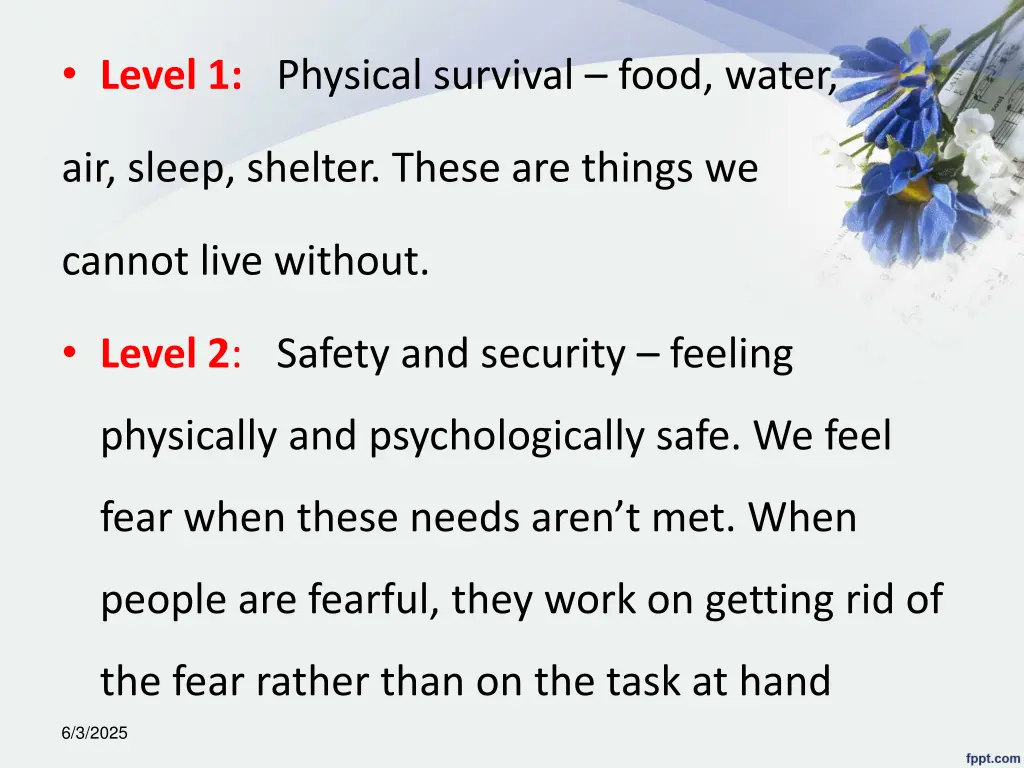 • Level 1: Physical survival – food, water, air, sleep, shelter. These are things we cannot live without.

• Level 2: Safety and security – feeling physically and psychologically safe. We feel fear when these needs aren’t met. When people are fearful, they work on getting rid of the fear rather than on the task at hand

6/3/2025

fppt.com